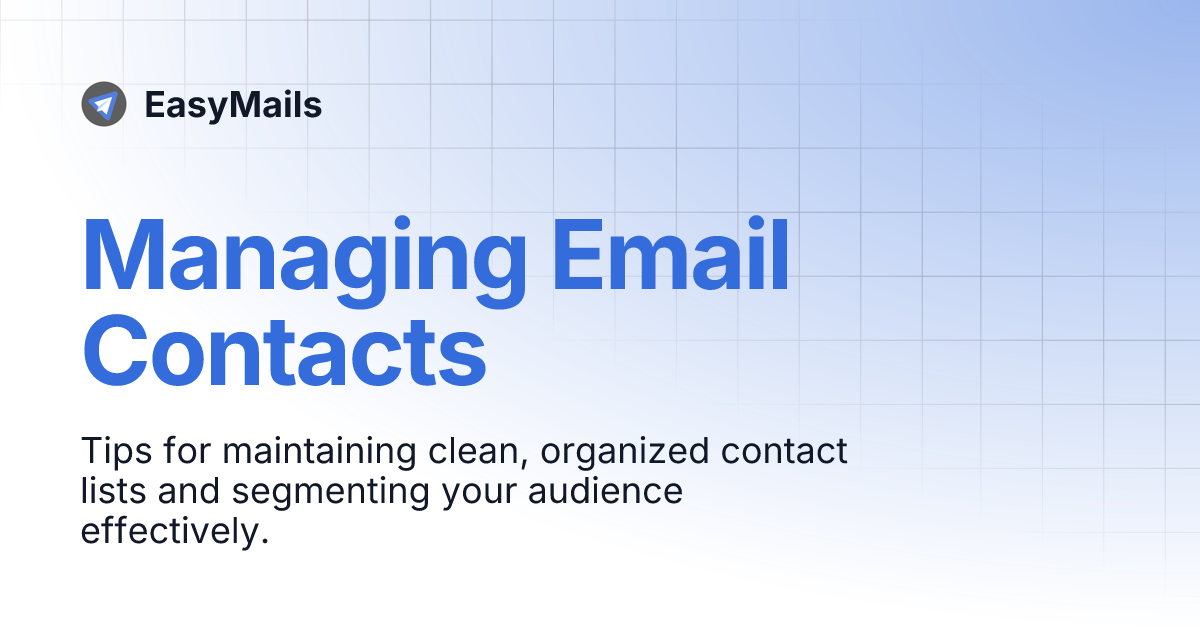 EasyMails

Managing Email Contacts

Tips for maintaining clean, organized contact lists and segmenting your audience effectively.